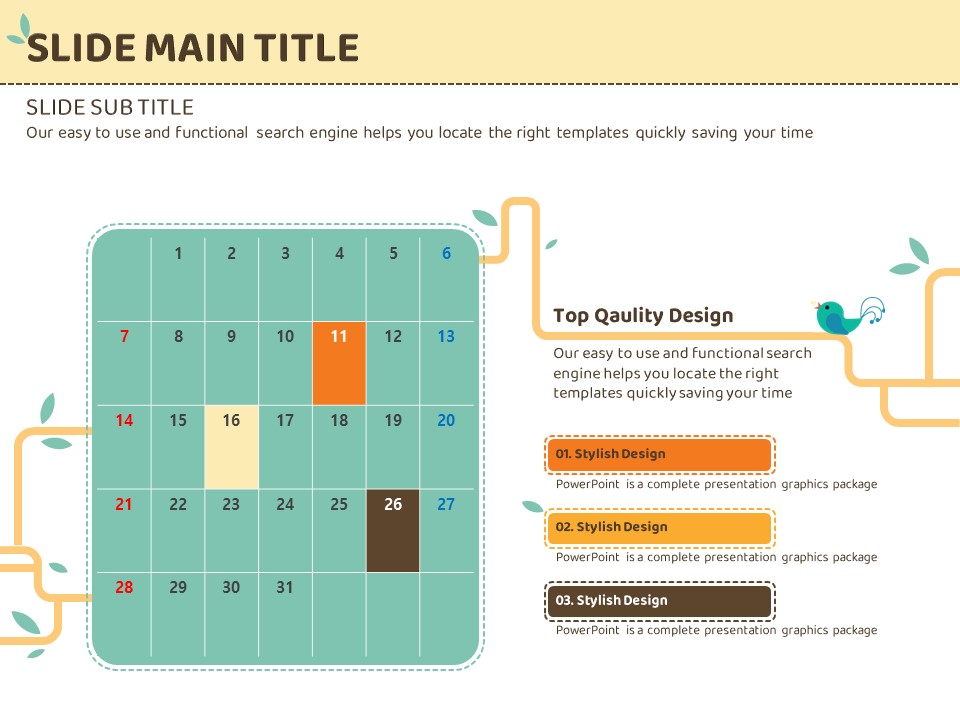 SLIDE MAIN TITLE

SLIDE SUB TITLE

Our easy to use and functional search engine helps you locate the right templates quickly saving your time

| | 1 | 2 | 3 | 4 | 5 | 6 |
|---|---|---|---|---|---|---|
| 7 | 8 | 9 | 10 | 11 | 12 | 13 |
| 14 | 15 | 16 | 17 | 18 | 19 | 20 |
| 21 | 22 | 23 | 24 | 25 | 26 | 27 |
| 28 | 29 | 30 | 31 | | | |

Top Qaulity Design

Our easy to use and functional search engine helps you locate the right templates quickly saving your time

01. Stylish Design

PowerPoint is a complete presentation graphics package

02. Stylish Design

PowerPoint is a complete presentation graphics package

03. Stylish Design

PowerPoint is a complete presentation graphics package